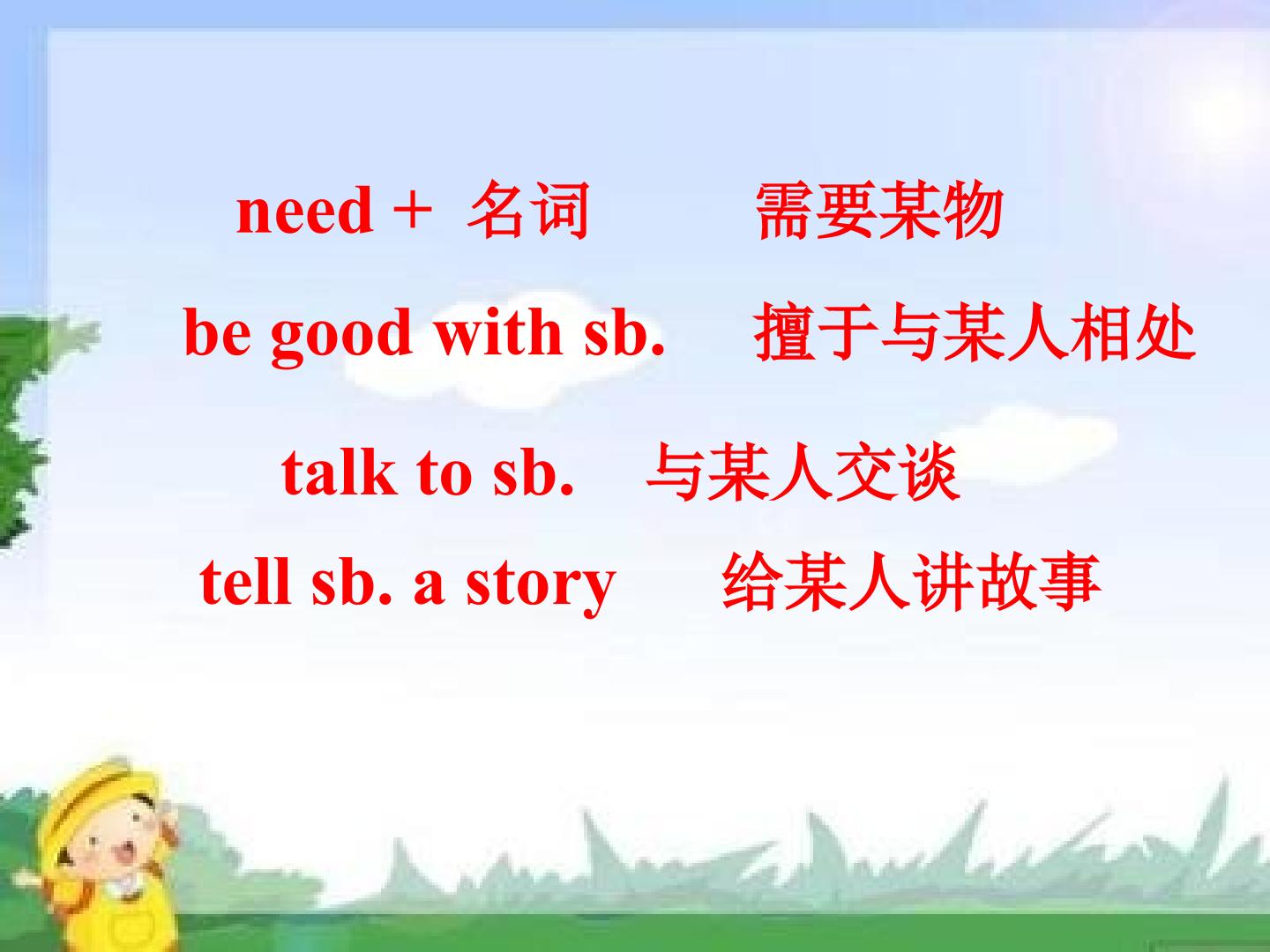 need + 名词 需要某物

be good with sb. 擅于与某人相处

talk to sb. 与某人交谈

tell sb. a story 给某人讲故事